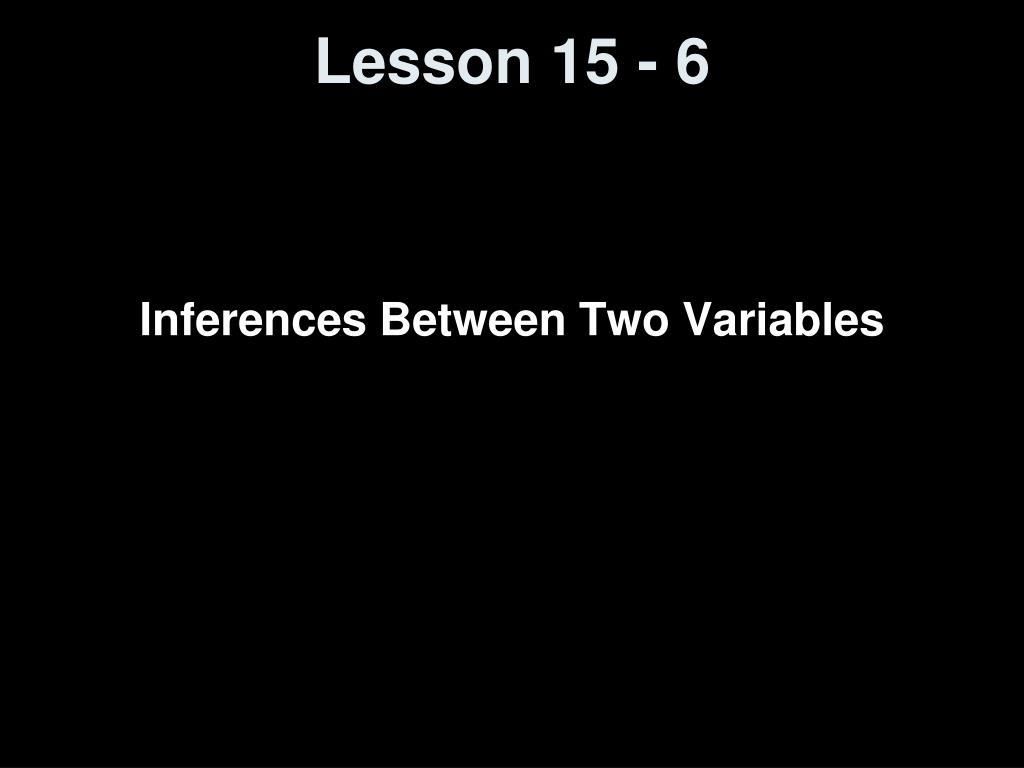 Lesson 15 - 6

Inferences Between Two Variables